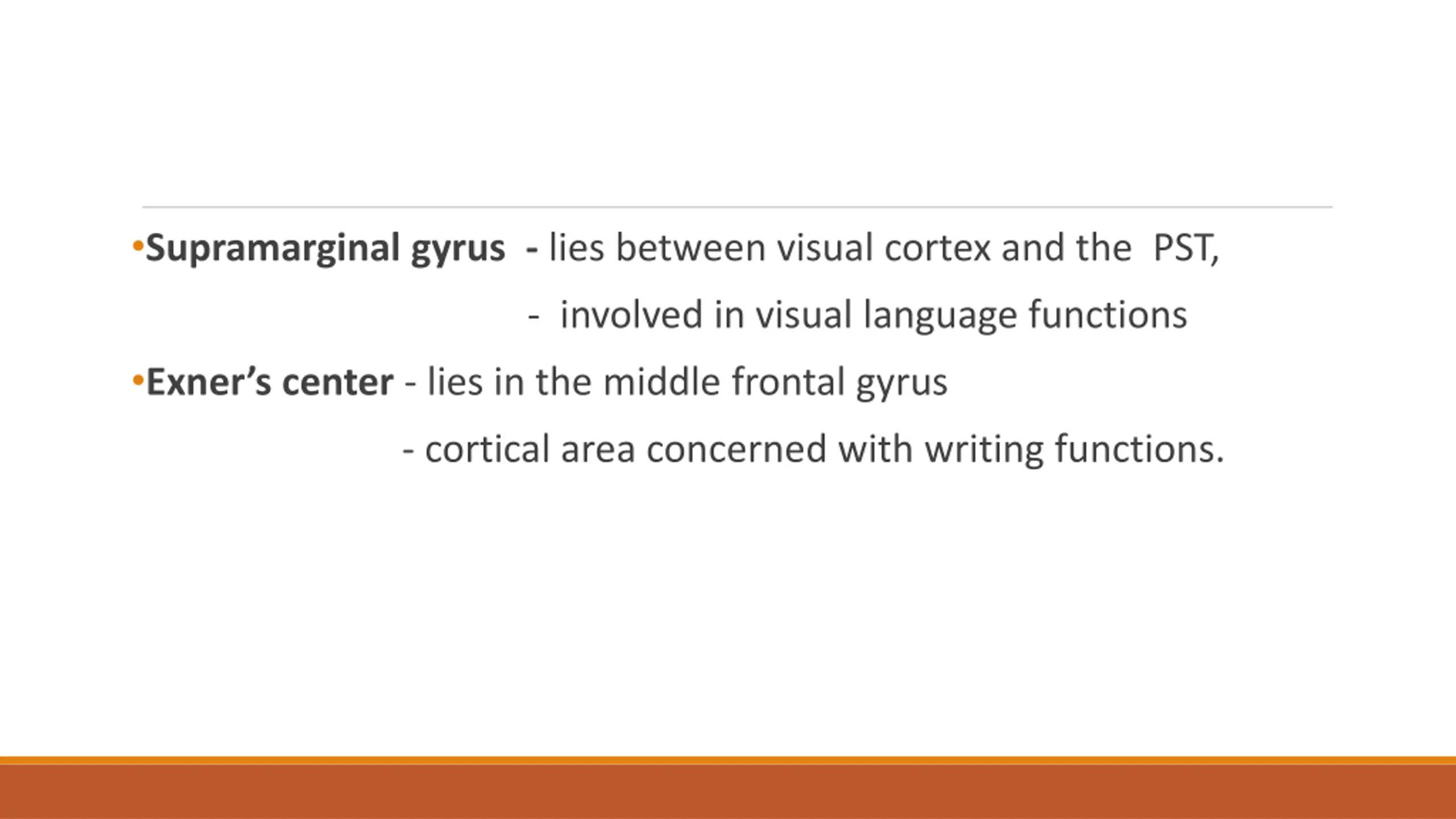 •Supramarginal gyrus - lies between visual cortex and the PST,

- involved in visual language functions

•Exner's center - lies in the middle frontal gyrus

- cortical area concerned with writing functions.